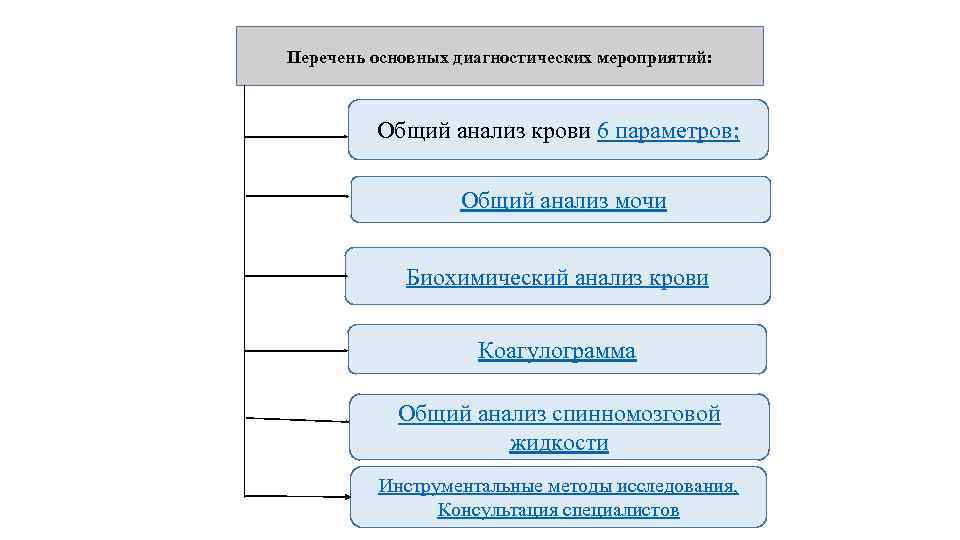 Перечень основных диагностических мероприятий:

Общий анализ крови 6 параметров;

Общий анализ мочи

Биохимический анализ крови

Коагулограмма

Общий анализ спинномозговой жидкости

Инструментальные методы исследования. Консультация специалистов